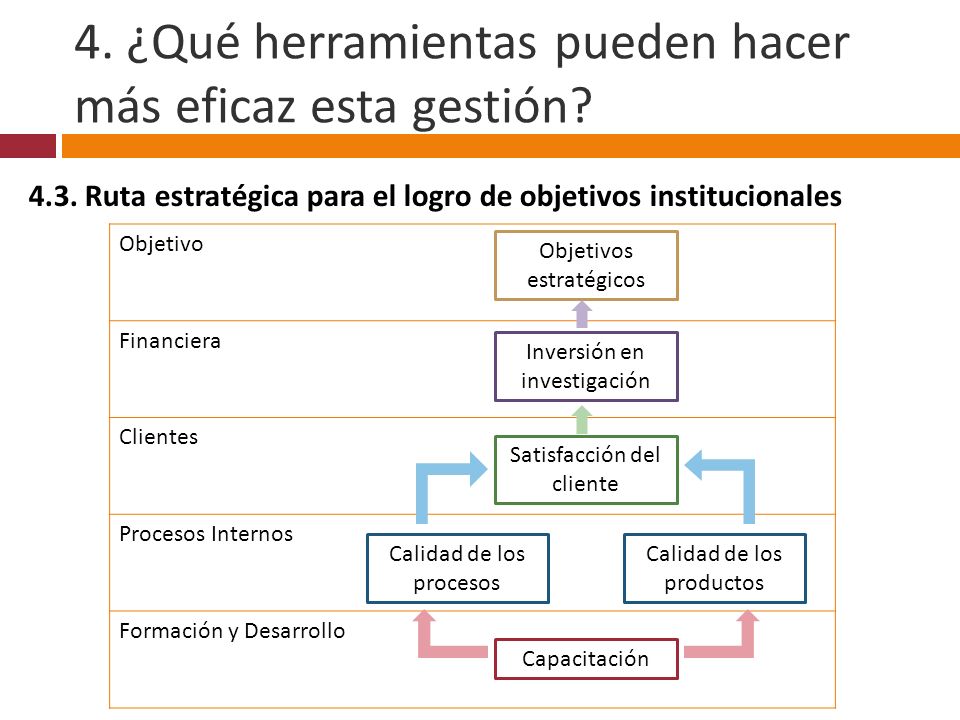 4. ¿Qué herramientas pueden hacer más eficaz esta gestión?

4.3. Ruta estratégica para el logro de objetivos institucionales

Objetivo

Objetivos estratégicos

Financiera

Inversión en investigación

Clientes

Satisfacción del cliente

Procesos Internos

Calidad de los procesos

Calidad de los productos

Formación y Desarrollo

Capacitación